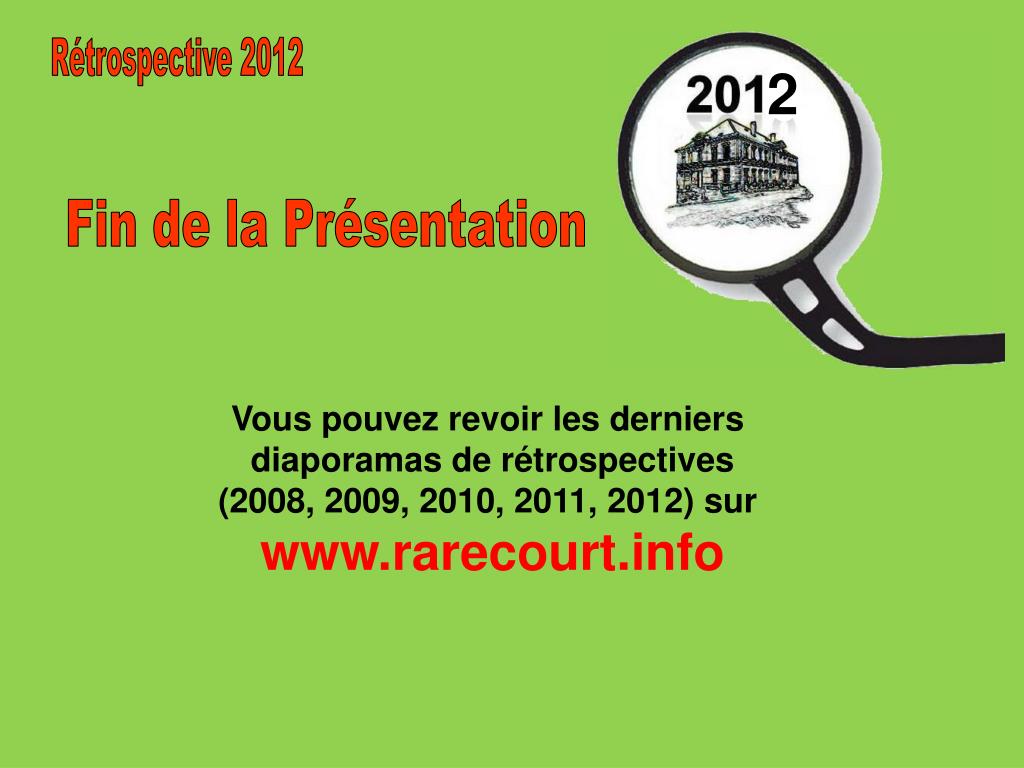 Rétrospective 2012

2012

Fin de la Présentation

Vous pouvez revoir les derniers diaporamas de rétrospectives (2008, 2009, 2010, 2011, 2012) sur

www.rarecourt.info